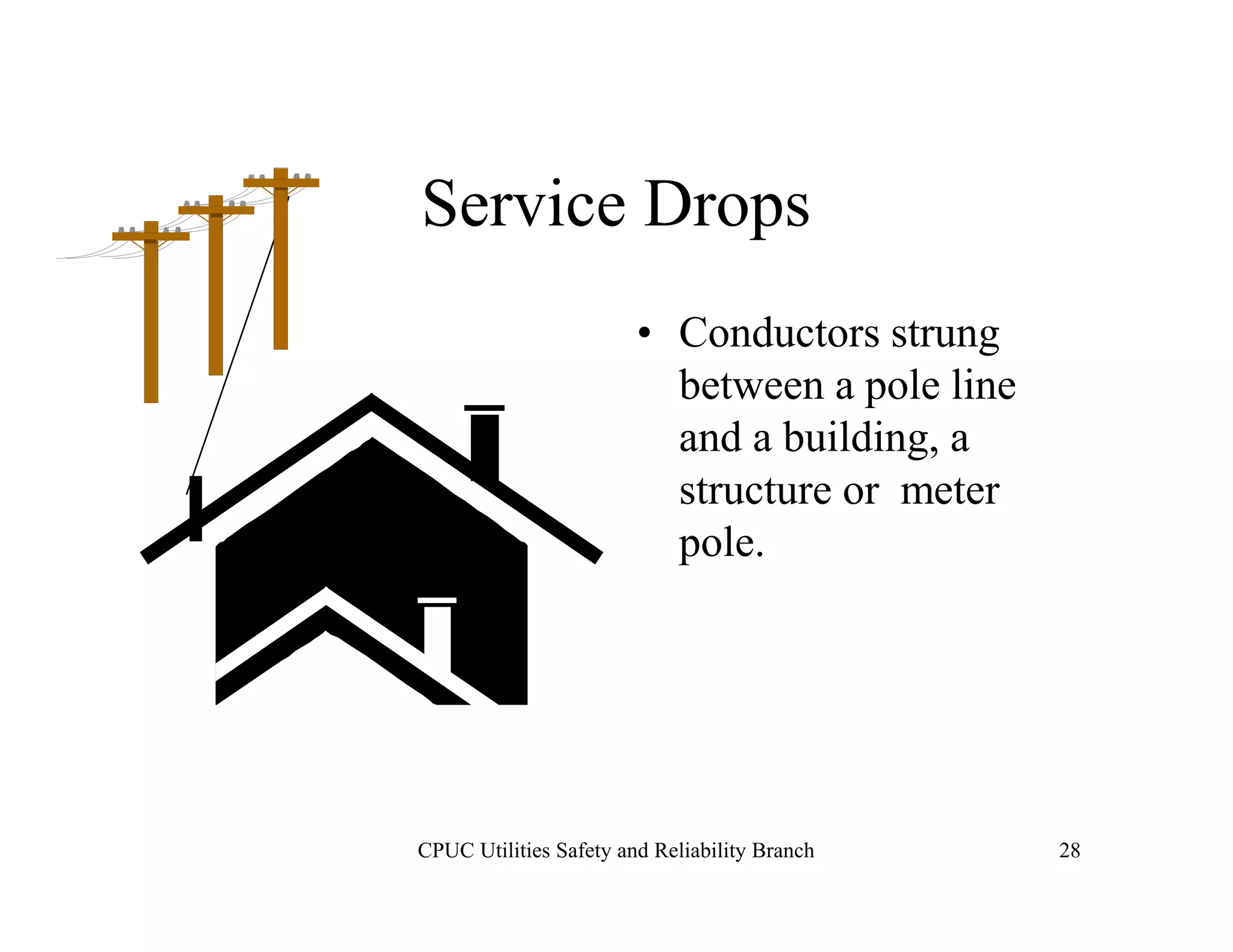 Service Drops

• Conductors strung between a pole line and a building, a structure or  meter pole.

CPUC Utilities Safety and Reliability Branch

28